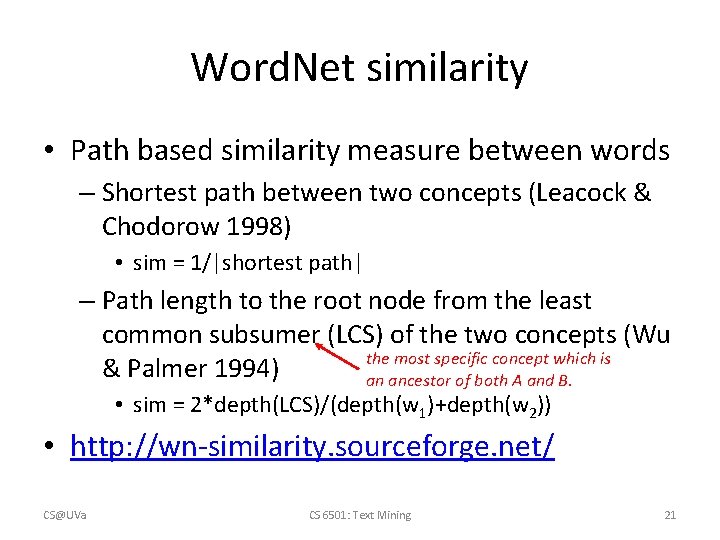 WordNet similarity

• Path based similarity measure between words
– Shortest path between two concepts (Leacock & Chodorow 1998)
• sim = 1/|shortest path|
– Path length to the root node from the least common subsumer (LCS) of the two concepts (Wu & Palmer 1994)
the most specific concept which is an ancestor of both A and B.
• sim = 2*depth(LCS)/(depth($w_1$)+depth($w_2$))

• http://wn-similarity.sourceforge.net/

CS@UVa
CS 6501: Text Mining
21